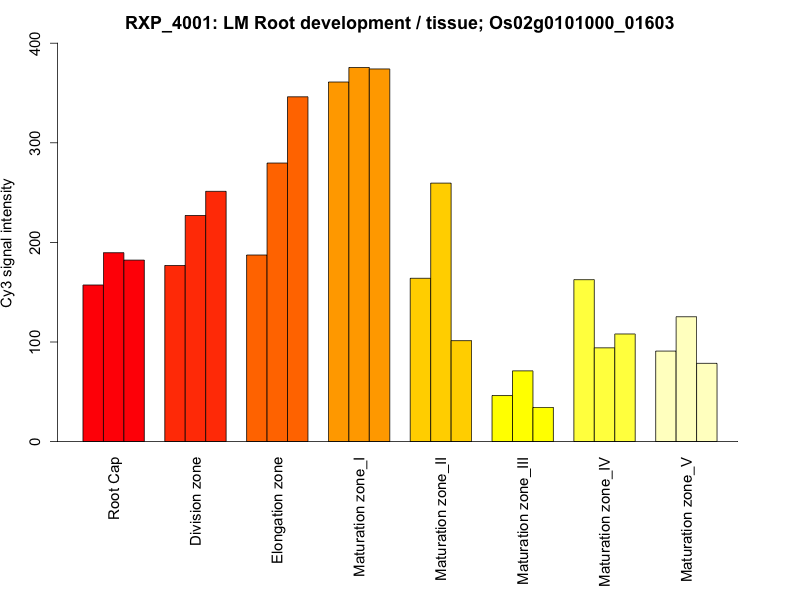 RXP_4001: LM Root development / tissue; Os02g0101000_01603

Cy3 signal intensity

400
300
200
100
0

Root Cap
Division zone
Elongation zone
Maturation zone_I
Maturation zone_II
Maturation zone_III
Maturation zone_IV
Maturation zone_V